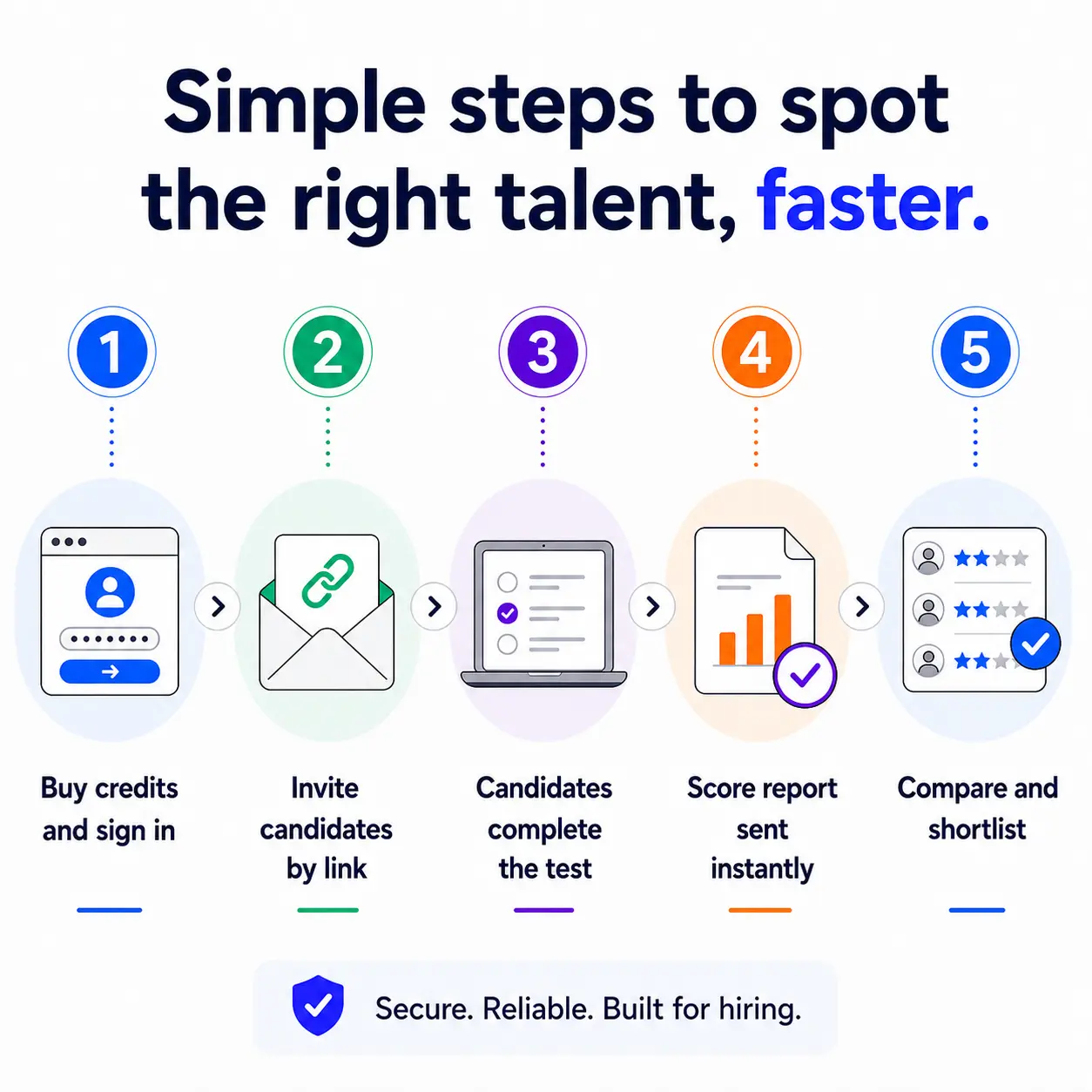 Simple steps to spot the right talent, faster.

1

2

3

4

5

Buy credits and sign in

Invite candidates by link

Candidates complete the test

Score report sent instantly

Compare and shortlist

Secure. Reliable. Built for hiring.